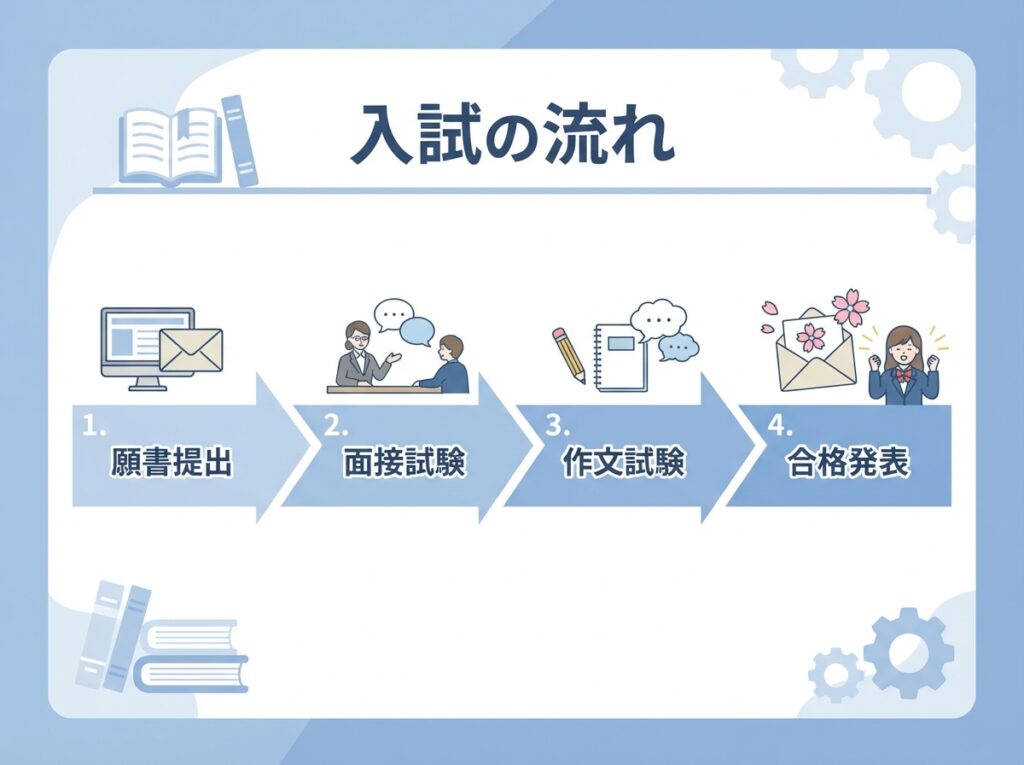 入試の流れ

1.
願書提出

2.
面接試験

3.
作文試験

4.
合格発表